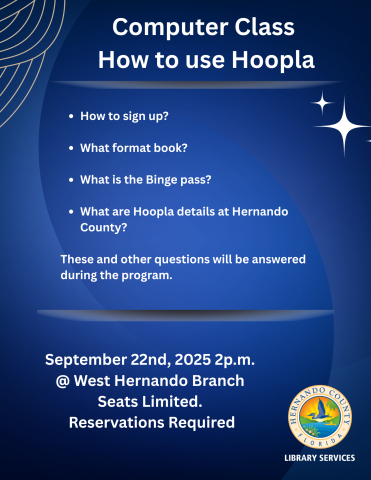 Computer Class
How to use Hoopla

- How to sign up?
- What format book?
- What is the Binge pass?
- What are Hoopla details at Hernando County?

These and other questions will be answered during the program.

September 22nd, 2025 2p.m.
@ West Hernando Branch
Seats Limited.
Reservations Required

HERNANDO COUNTY
FLORIDA
LIBRARY SERVICES